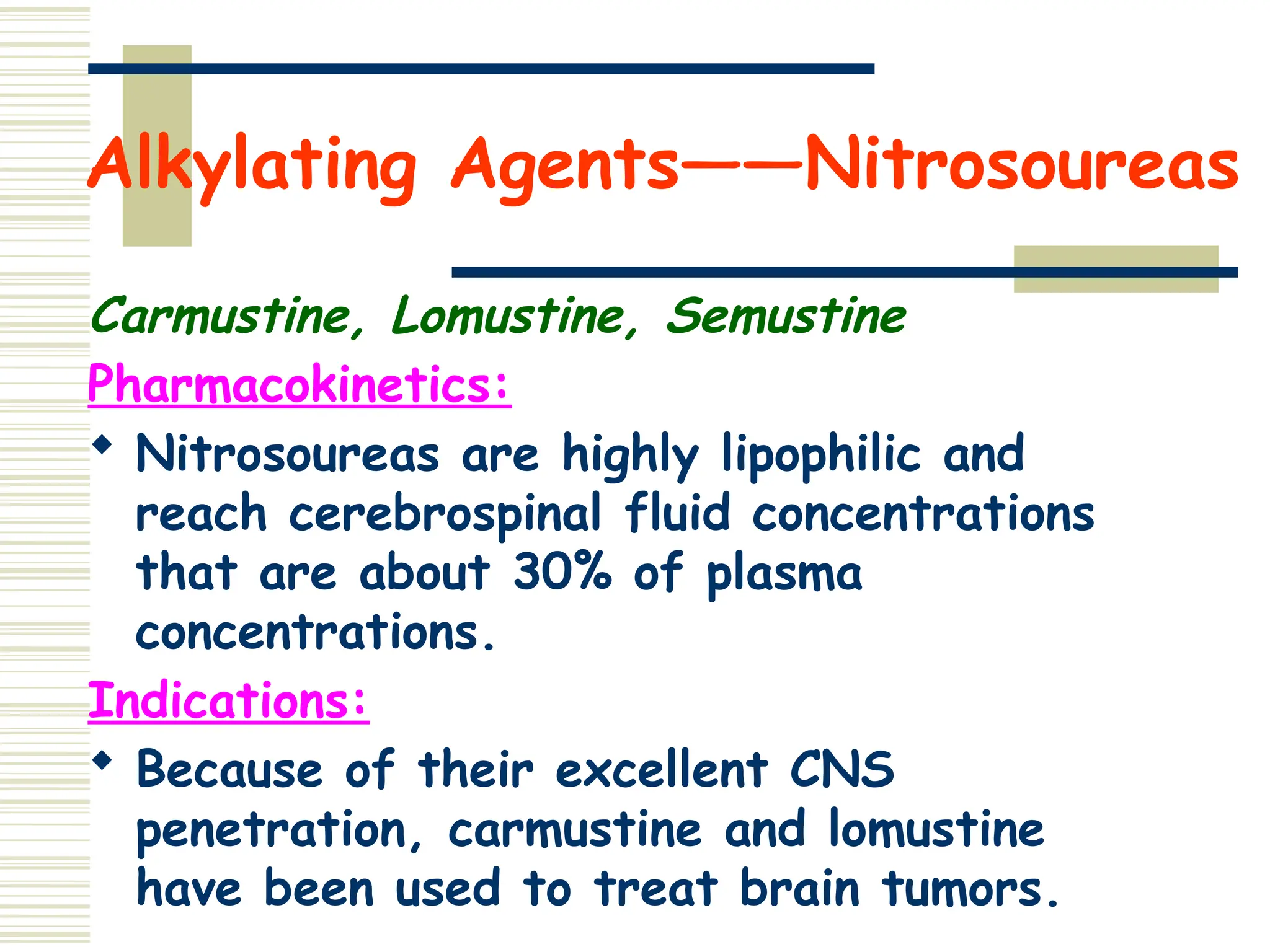 Alkylating Agents——Nitrosoureas

Carmustine, Lomustine, Semustine

Pharmacokinetics:

◆ Nitrosoureas are highly lipophilic and reach cerebrospinal fluid concentrations that are about 30% of plasma concentrations.

Indications:

◆ Because of their excellent CNS penetration, carmustine and lomustine have been used to treat brain tumors.